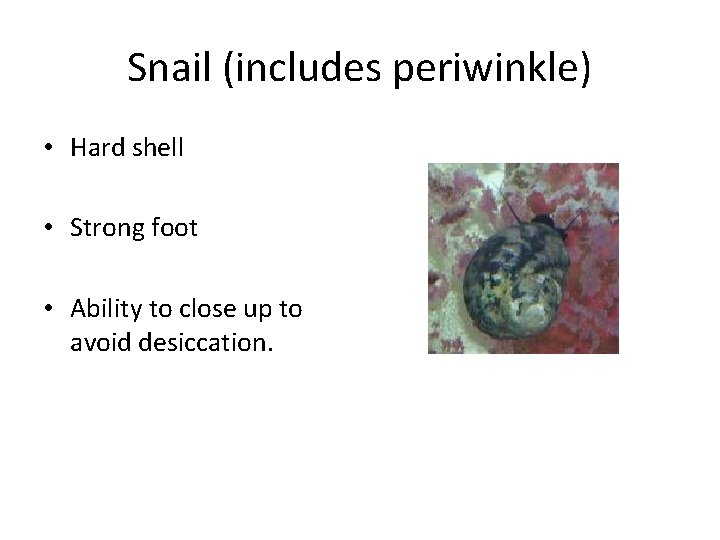 Snail (includes periwinkle)

• Hard shell

• Strong foot

• Ability to close up to avoid desiccation.